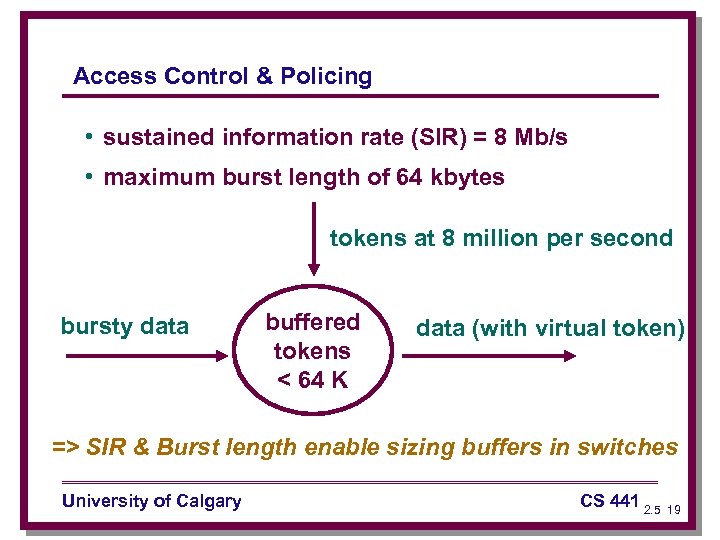 Access Control & Policing

• sustained information rate (SIR) = 8 Mb/s
• maximum burst length of 64 kbytes

tokens at 8 million per second

bursty data

buffered tokens < 64 K

data (with virtual token)

=> SIR & Burst length enable sizing buffers in switches

University of Calgary

CS 441 2.5 19